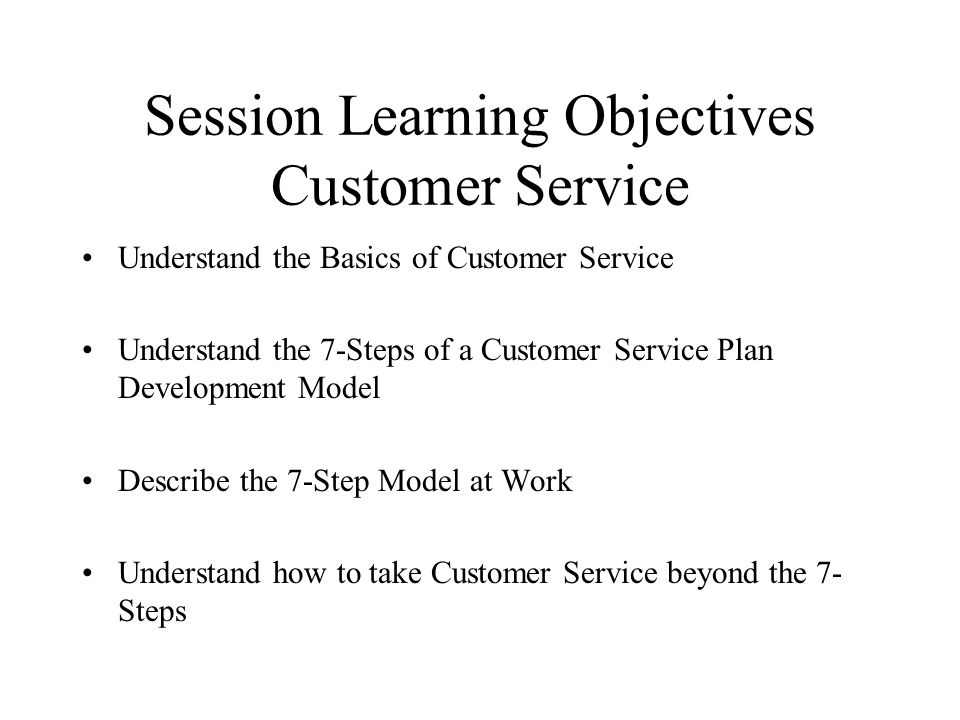 Session Learning Objectives
Customer Service

• Understand the Basics of Customer Service

• Understand the 7-Steps of a Customer Service Plan Development Model

• Describe the 7-Step Model at Work

• Understand how to take Customer Service beyond the 7-Steps